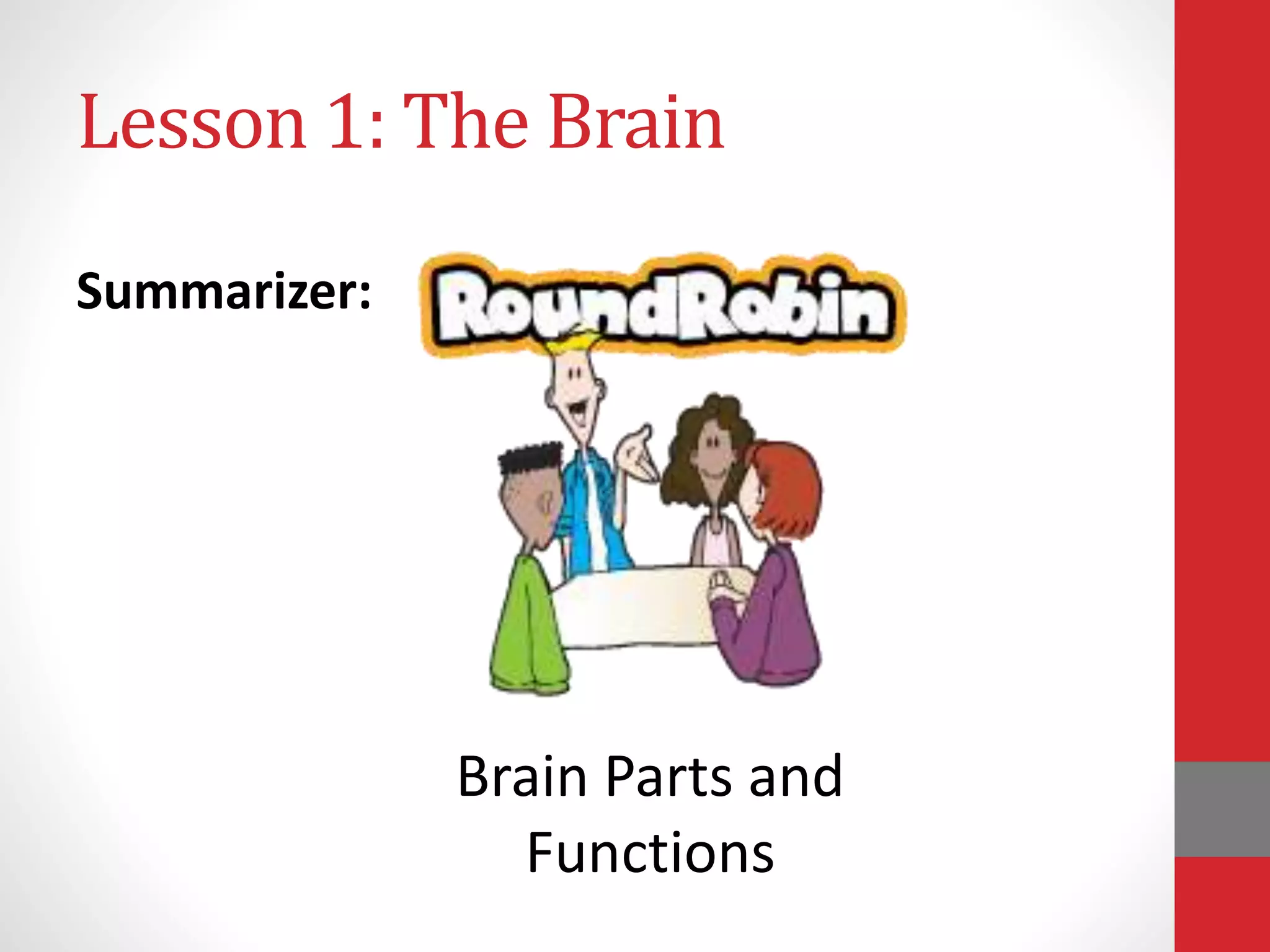 Lesson 1: The Brain

Summarizer:

RoundRobin

Brain Parts and Functions